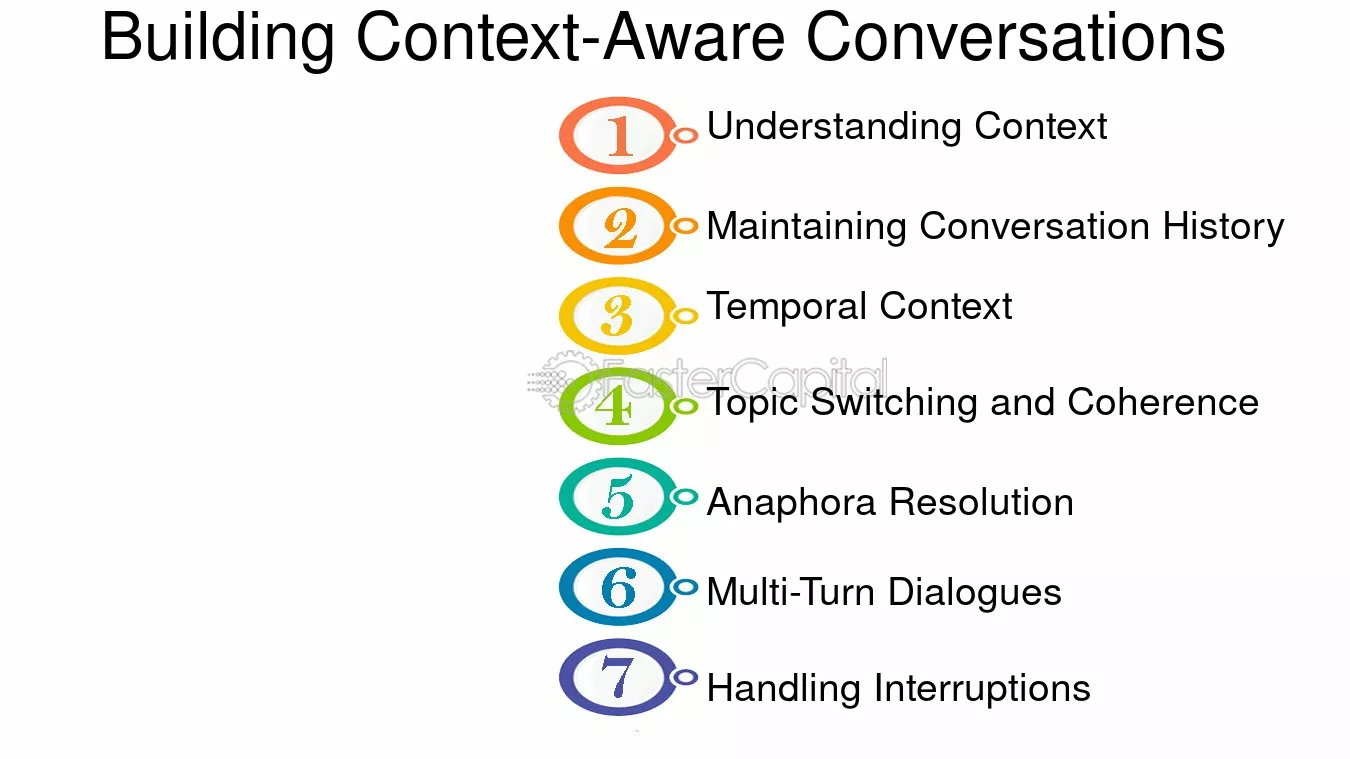 Building Context-Aware Conversations

1 Understanding Context

2 Maintaining Conversation History

3 Temporal Context

FasterCapital

4 Topic Switching and Coherence

5 Anaphora Resolution

6 Multi-Turn Dialogues

7 Handling Interruptions